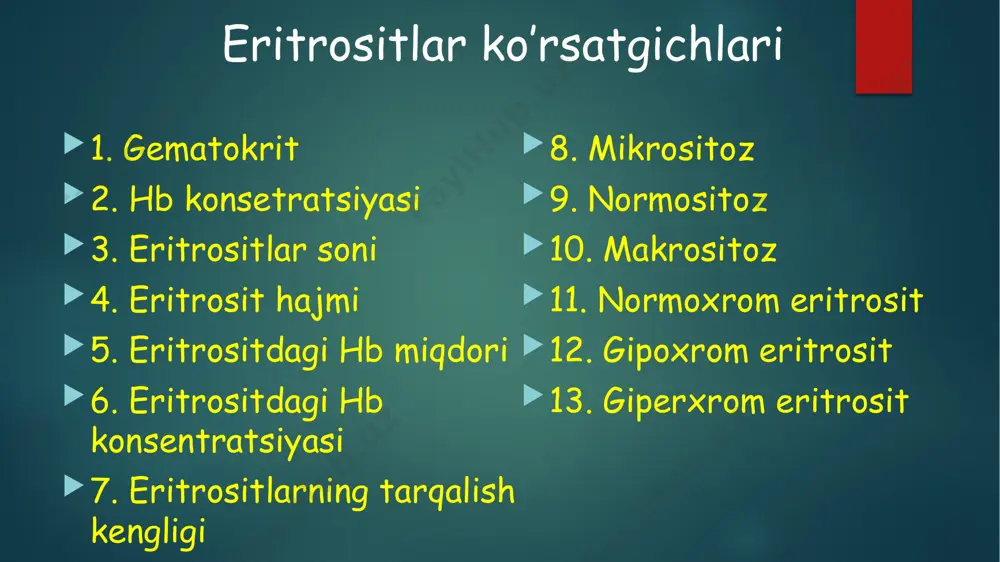 Eritrositlar ko’rsatgichlari

1. Gematokrit
2. Hb konsetratsiyasi
3. Eritrositlar soni
4. Eritrosit hajmi
5. Eritrositdagi Hb miqdori
6. Eritrositdagi Hb konsentratsiyasi
7. Eritrositlarning tarqalish kengligi

8. Mikrositoz
9. Normositoz
10. Makrositoz
11. Normoxrom eritrosit
12. Gipoxrom eritrosit
13. Giperxrom eritrosit